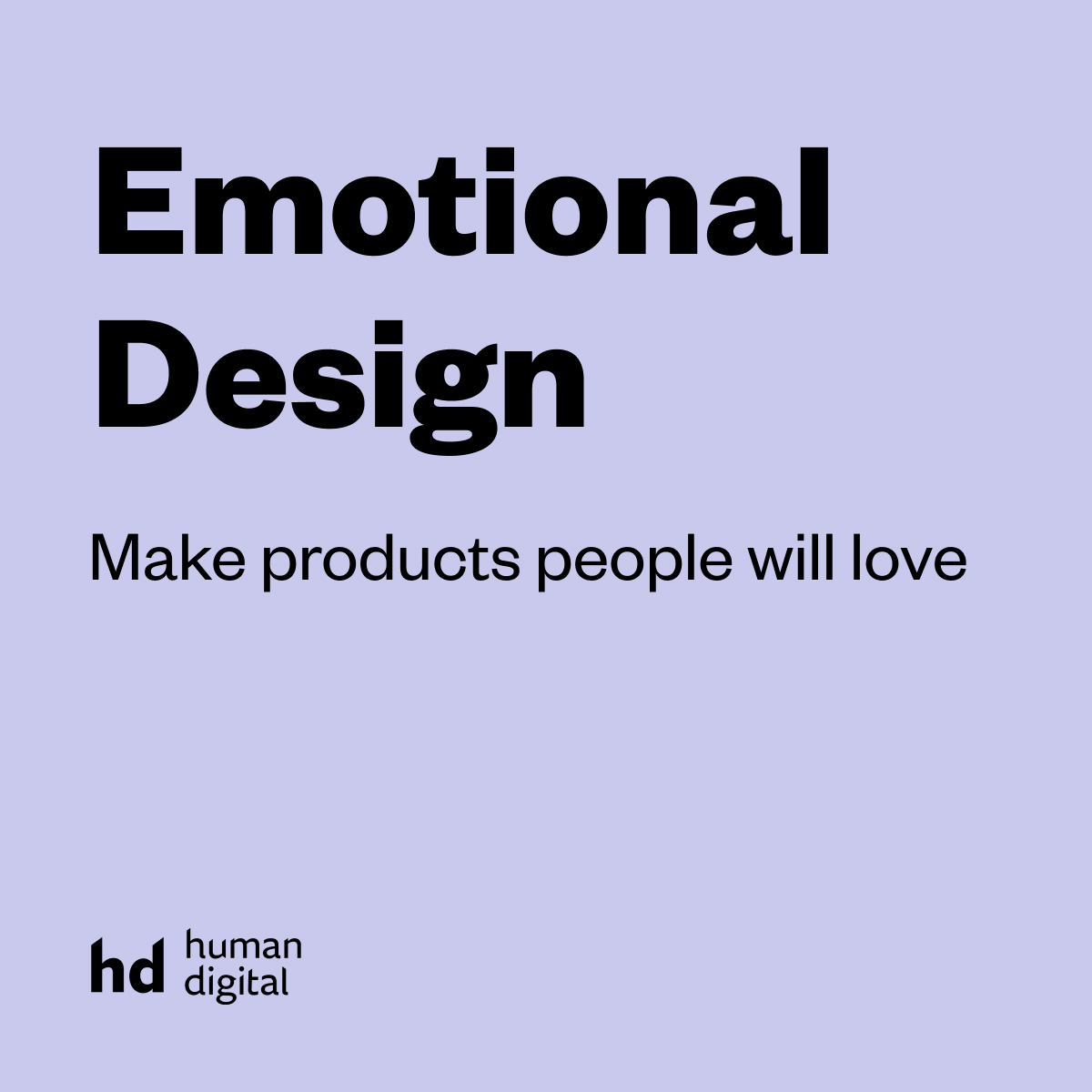 Emotional Design

Make products people will love

hd human digital